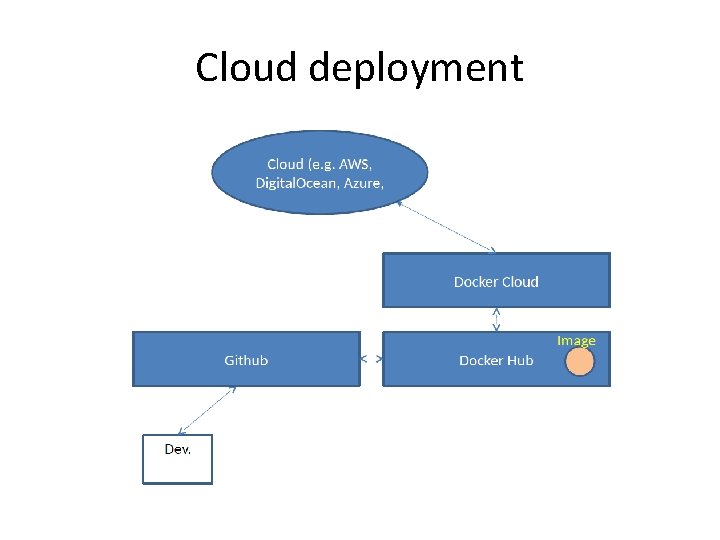 Cloud deployment

Cloud (e.g. AWS, DigitalOcean, Azure,

Docker Cloud

Github

Docker Hub

Image

Dev.